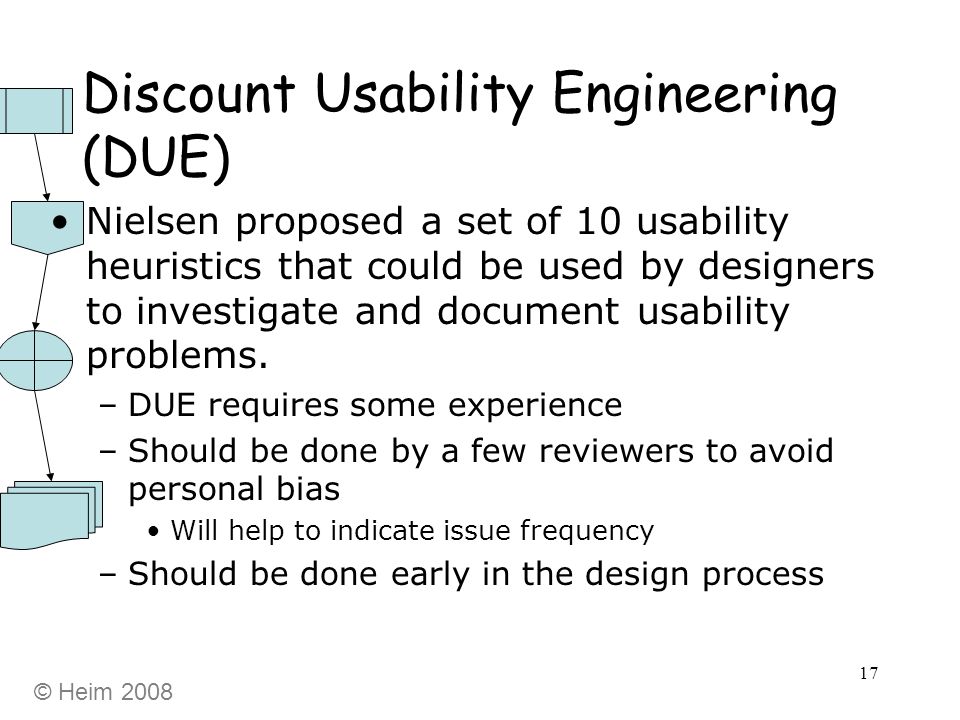 Discount Usability Engineering (DUE)

• Nielsen proposed a set of 10 usability heuristics that could be used by designers to investigate and document usability problems.
– DUE requires some experience
– Should be done by a few reviewers to avoid personal bias
• Will help to indicate issue frequency
– Should be done early in the design process

17

© Heim 2008